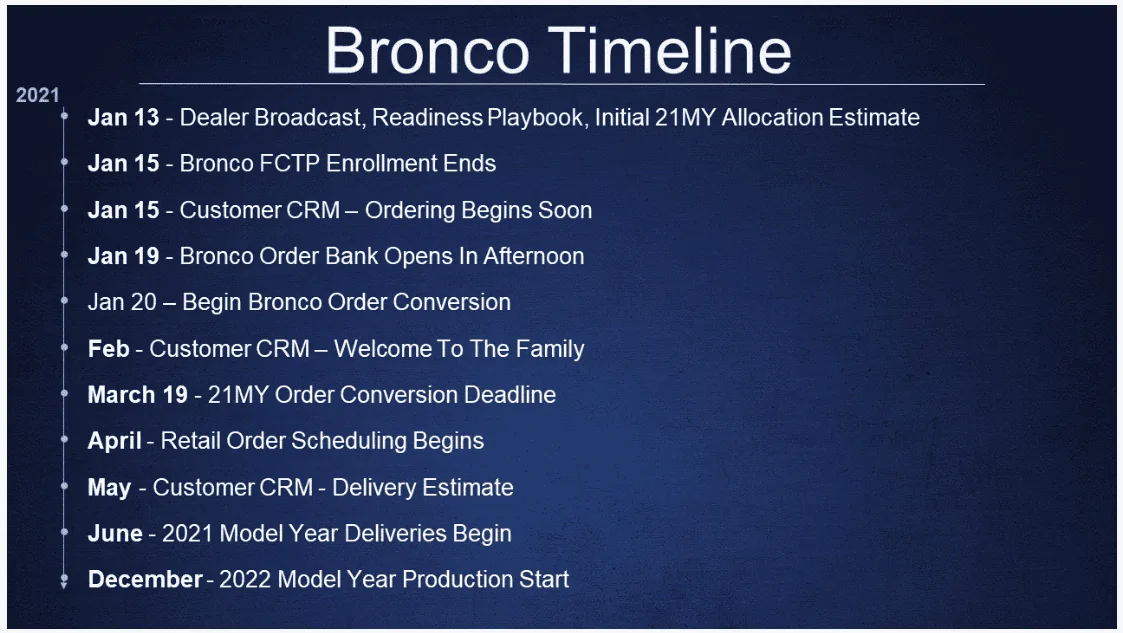 Bronco Timeline

2021

Jan 13 - Dealer Broadcast, Readiness Playbook, Initial 21MY Allocation Estimate

Jan 15 - Bronco FCTP Enrollment Ends

Jan 15 - Customer CRM – Ordering Begins Soon

Jan 19 - Bronco Order Bank Opens In Afternoon

Jan 20 – Begin Bronco Order Conversion

Feb - Customer CRM – Welcome To The Family

March 19 - 21MY Order Conversion Deadline

April - Retail Order Scheduling Begins

May - Customer CRM - Delivery Estimate

June - 2021 Model Year Deliveries Begin

December - 2022 Model Year Production Start